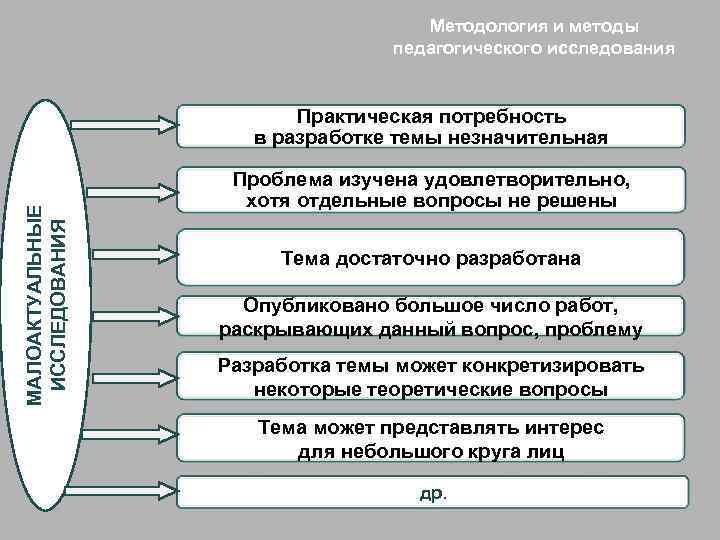 Методология и методы педагогического исследования

МАЛОАКТУАЛЬНЫЕ ИССЛЕДОВАНИЯ

Практическая потребность в разработке темы незначительная

Проблема изучена удовлетворительно, хотя отдельные вопросы не решены

Тема достаточно разработана

Опубликовано большое число работ, раскрывающих данный вопрос, проблему

Разработка темы может конкретизировать некоторые теоретические вопросы

Тема может представлять интерес для небольшого круга лиц

др.